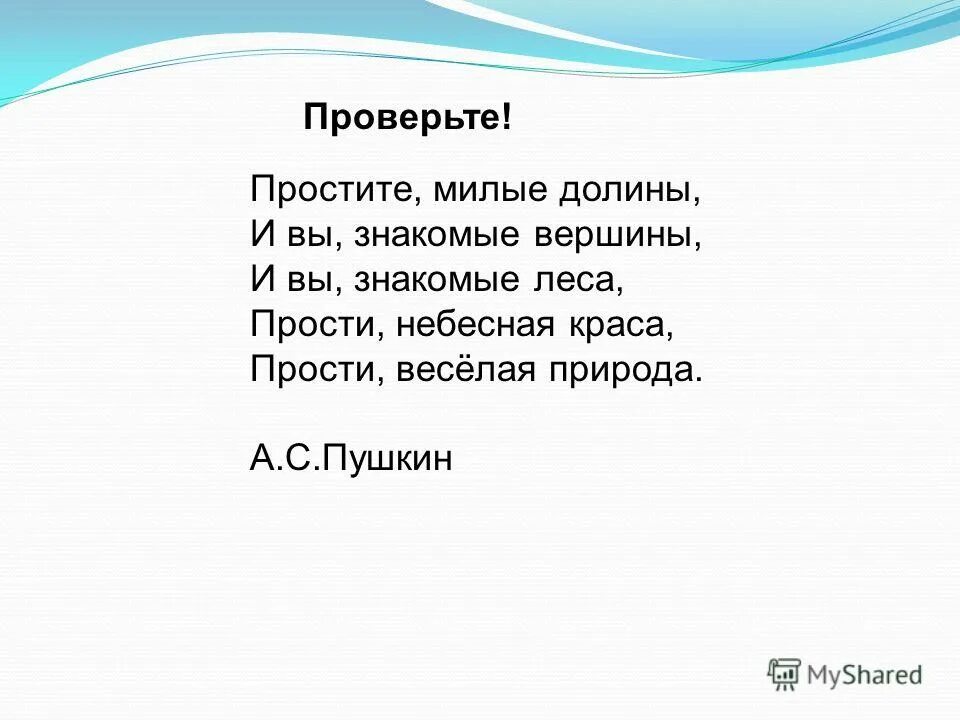 Проверьте!

Простите, милые долины,
И вы, знакомые вершины,
И вы, знакомые леса,
Прости, небесная краса,
Прости, весёлая природа.

А.С.Пушкин

MyShared